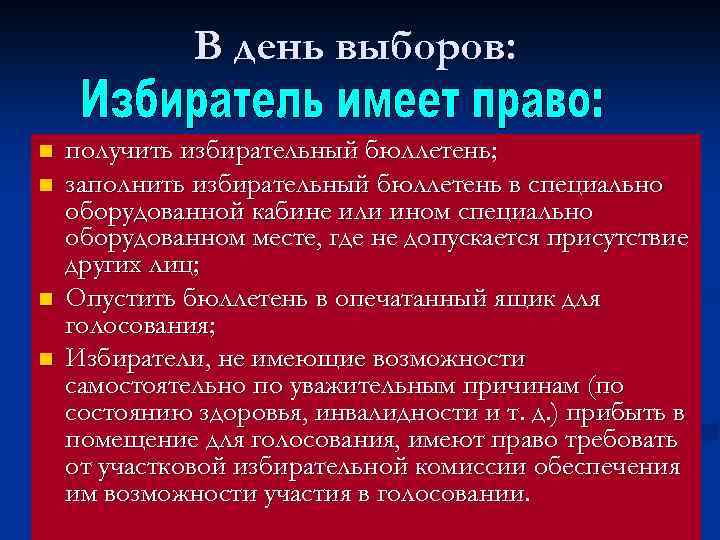 В день выборов:
Избиратель имеет право:

- получить избирательный бюллетень;
- заполнить избирательный бюллетень в специально оборудованной кабине или ином специально оборудованном месте, где не допускается присутствие других лиц;
- Опустить бюллетень в опечатанный ящик для голосования;
- Избиратели, не имеющие возможности самостоятельно по уважительным причинам (по состоянию здоровья, инвалидности и т. д.) прибыть в помещение для голосования, имеют право требовать от участковой избирательной комиссии обеспечения им возможности участия в голосовании.